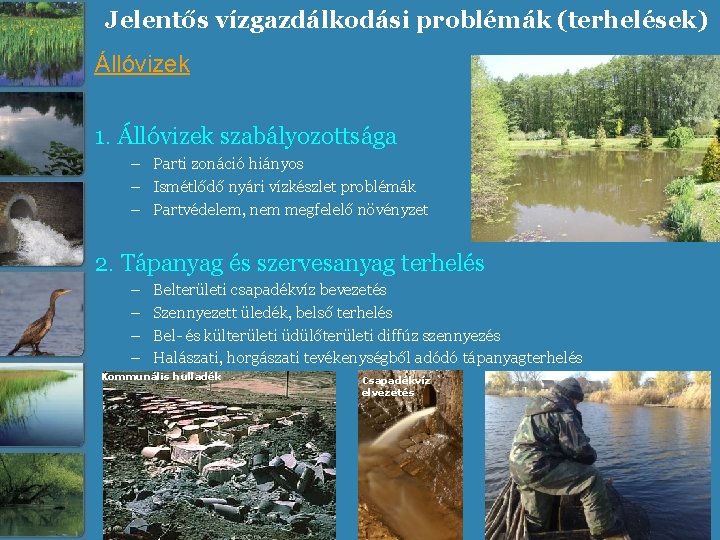 Jelentős vízgazdálkodási problémák (terhelések)

Állóvizek

1. Állóvizek szabályozottsága
– Parti zonáció hiányos
– Ismétlődő nyári vízkészlet problémák
– Partvédelem, nem megfelelő növényzet

2. Tápanyag és szervesanyag terhelés
– Belterületi csapadékvíz bevezetés
– Szennyezett üledék, belső terhelés
– Bel- és külterületi üdülőterületi diffúz szennyezés
– Halászati, horgászati tevékenységből adódó tápanyagterhelés

Kommunális hulladék

Csapadékvíz elvezetés